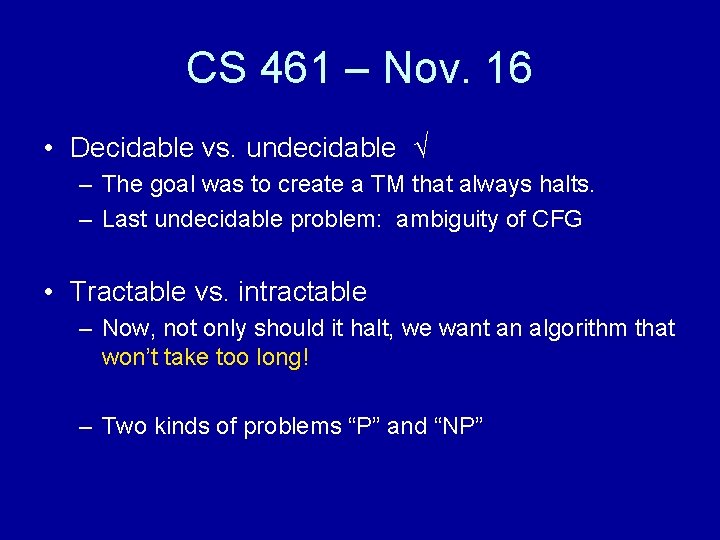 CS 461 – Nov. 16

• Decidable vs. undecidable √
– The goal was to create a TM that always halts.
– Last undecidable problem: ambiguity of CFG

• Tractable vs. intractable
– Now, not only should it halt, we want an algorithm that won't take too long!

– Two kinds of problems "P" and "NP"